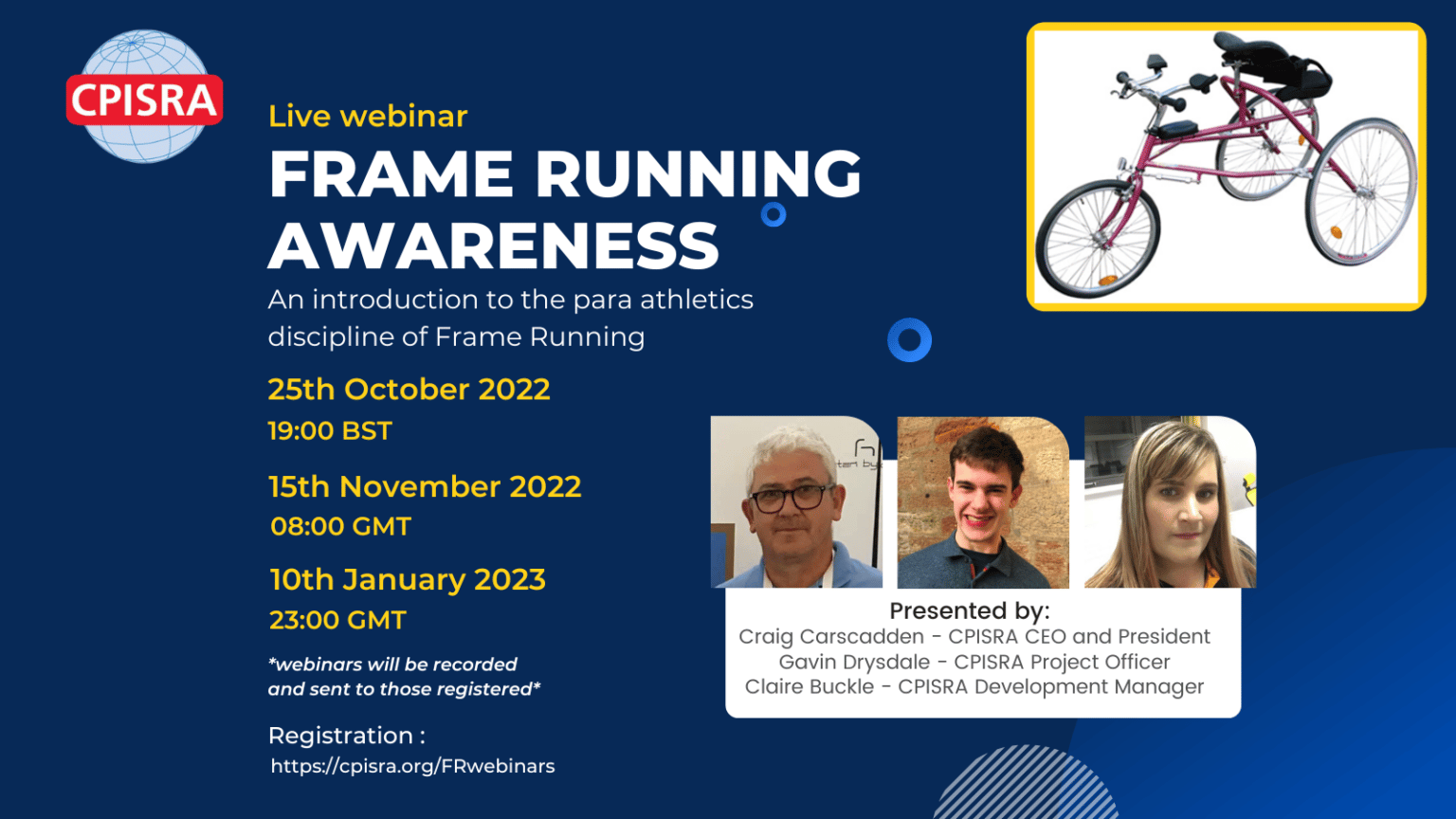 CPISRA

Live webinar

FRAME RUNNING AWARENESS

An introduction to the para athletics discipline of Frame Running

25th October 2022
19:00 BST

15th November 2022
08:00 GMT

10th January 2023
23:00 GMT

*webinars will be recorded and sent to those registered*

Registration :
https://cpisra.org/FRwebinars

Presented by:
Craig Carscadden - CPISRA CEO and President
Gavin Drysdale - CPISRA Project Officer
Claire Buckle - CPISRA Development Manager